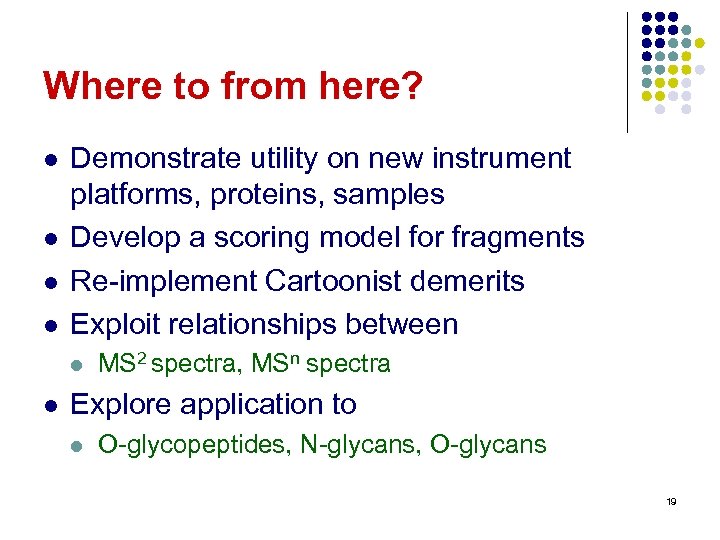 Where to from here?

- Demonstrate utility on new instrument platforms, proteins, samples
- Develop a scoring model for fragments
- Re-implement Cartoonist demerits
- Exploit relationships between
  - $MS^2$ spectra, $MS^n$ spectra
- Explore application to
  - O-glycopeptides, N-glycans, O-glycans

19